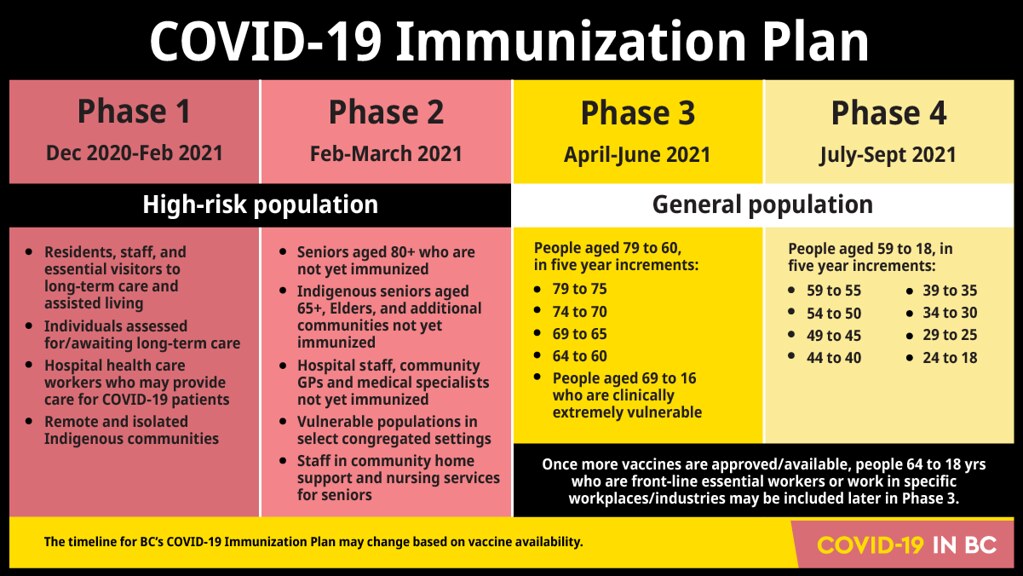 COVID-19 Immunization Plan

Phase 1
Dec 2020-Feb 2021

Phase 2
Feb-March 2021

Phase 3
April-June 2021

Phase 4
July-Sept 2021

High-risk population

General population

- Residents, staff, and essential visitors to long-term care and assisted living
- Individuals assessed for/awaiting long-term care
- Hospital health care workers who may provide care for COVID-19 patients
- Remote and isolated Indigenous communities

- Seniors aged 80+ who are not yet immunized
- Indigenous seniors aged 65+, Elders, and additional communities not yet immunized
- Hospital staff, community GPs and medical specialists not yet immunized
- Vulnerable populations in select congregated settings
- Staff in community home support and nursing services for seniors

People aged 79 to 60, in five year increments:
- 79 to 75
- 74 to 70
- 69 to 65
- 64 to 60
- People aged 69 to 16 who are clinically extremely vulnerable

People aged 59 to 18, in five year increments:
- 59 to 55
- 54 to 50
- 49 to 45
- 44 to 40
- 39 to 35
- 34 to 30
- 29 to 25
- 24 to 18

Once more vaccines are approved/available, people 64 to 18 yrs who are front-line essential workers or work in specific workplaces/industries may be included later in Phase 3.

The timeline for BC's COVID-19 Immunization Plan may change based on vaccine availability.

COVID-19 IN BC